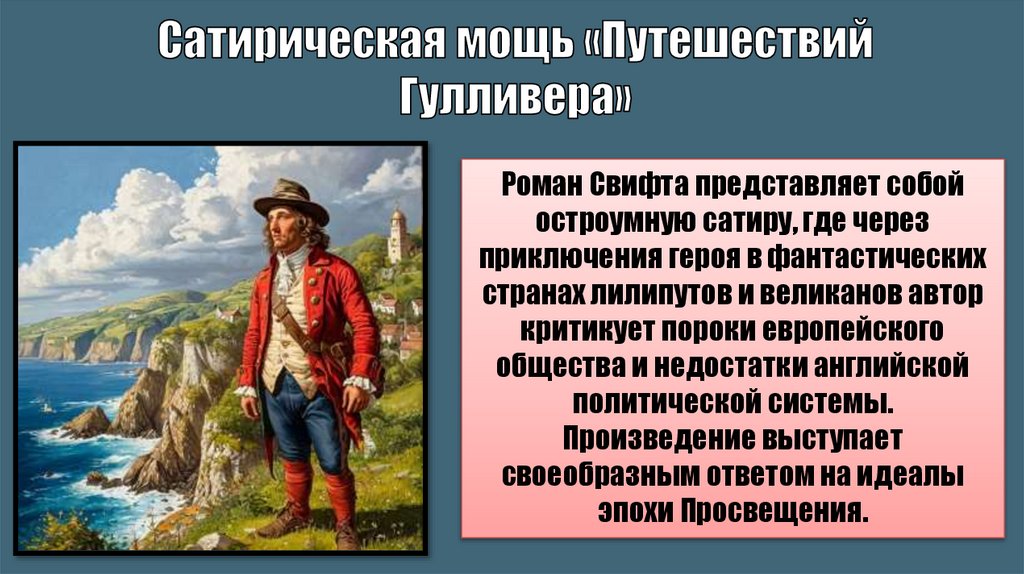 Сатирическая мощь «Путешествий Гулливера»

Роман Свифта представляет собой остроумную сатиру, где через приключения героя в фантастических странах лилипутов и великанов автор критикует пороки европейского общества и недостатки английской политической системы. Произведение выступает своеобразным ответом на идеалы эпохи Просвещения.